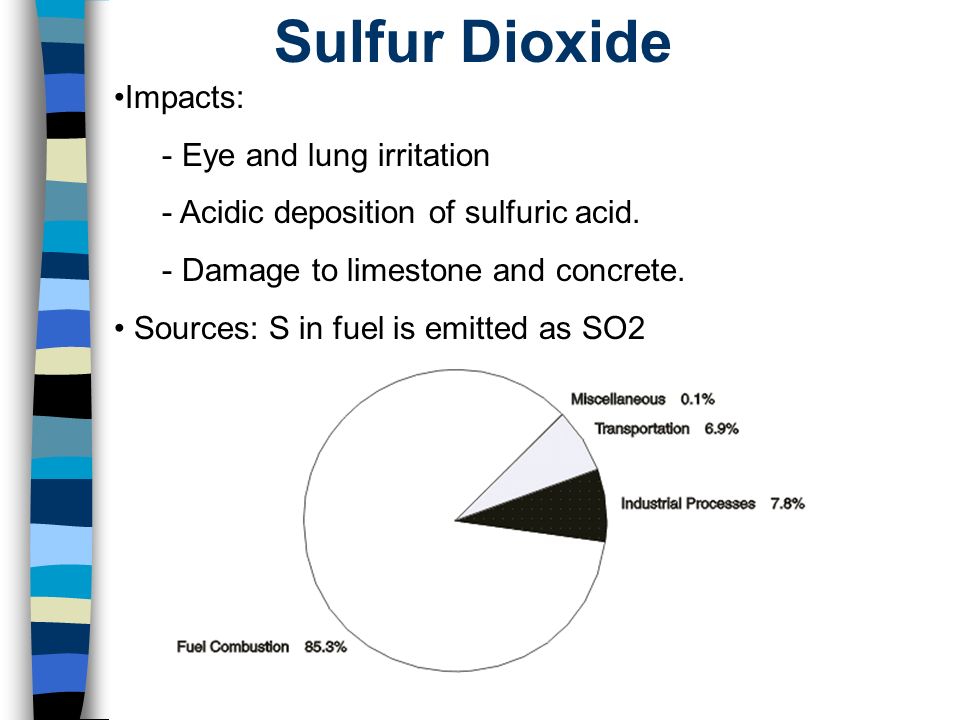 Sulfur Dioxide

•Impacts:

- Eye and lung irritation

- Acidic deposition of sulfuric acid.

- Damage to limestone and concrete.

• Sources: S in fuel is emitted as SO2

Miscellaneous 0.1%

Transportation 6.9%

Industrial Processes 7.8%

Fuel Combustion 85.3%